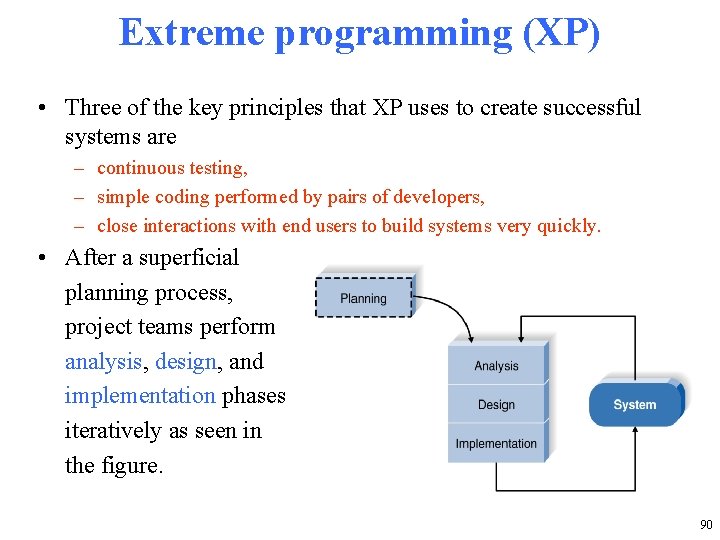 Extreme programming (XP)

• Three of the key principles that XP uses to create successful systems are
– continuous testing,
– simple coding performed by pairs of developers,
– close interactions with end users to build systems very quickly.

• After a superficial planning process, project teams perform analysis, design, and implementation phases iteratively as seen in the figure.

Planning

Analysis

Design

Implementation

System

90